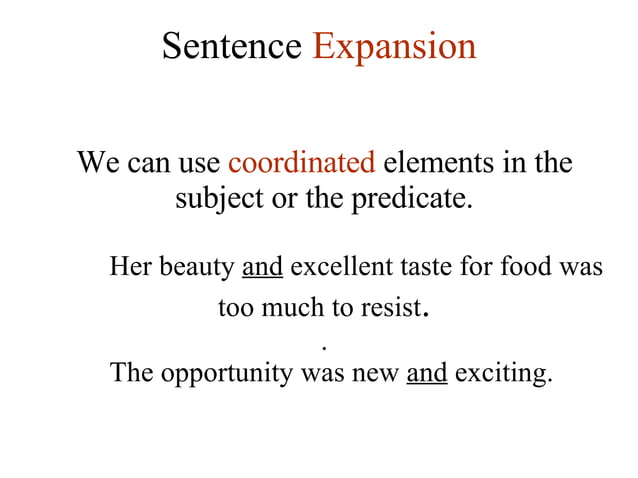 Sentence Expansion

We can use coordinated elements in the subject or the predicate.

Her beauty and excellent taste for food was too much to resist.

.

The opportunity was new and exciting.